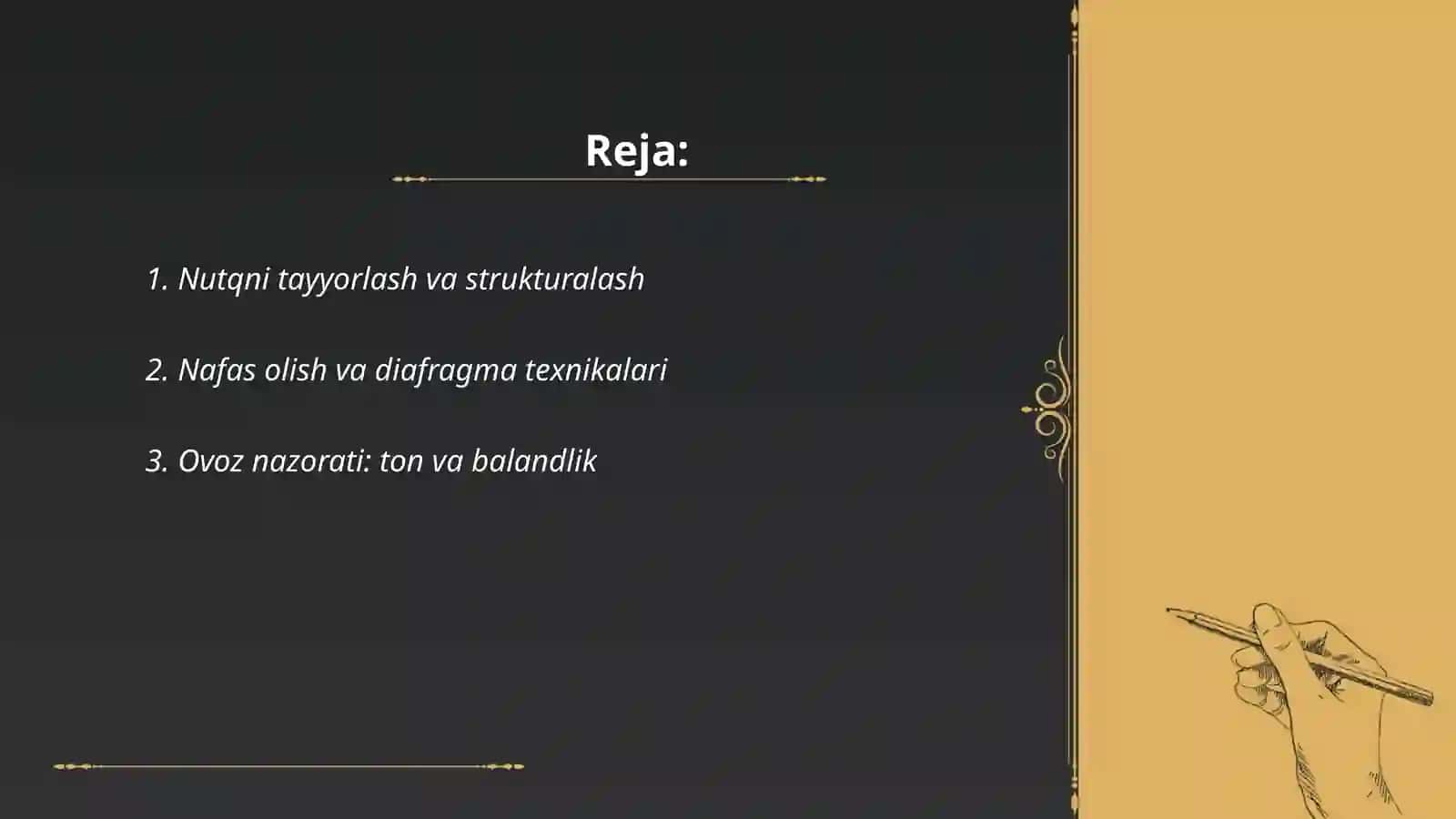 Reja:

1. Nutqni tayyorlash va strukturalash

2. Nafas olish va diafragma texnikalari

3. Ovoz nazorati: ton va balandlik